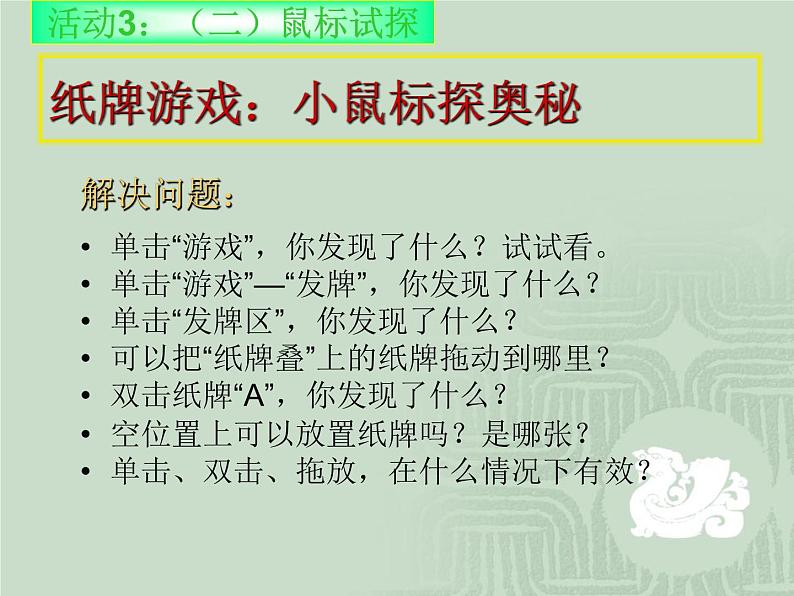 活动3：（二）鼠标试探

纸牌游戏：小鼠标探奥秘

解决问题：

• 单击“游戏”，你发现了什么？试试看。
• 单击“游戏”—“发牌”，你发现了什么？
• 单击“发牌区”，你发现了什么？
• 可以把“纸牌叠”上的纸牌拖动到哪里？
• 双击纸牌“A”，你发现了什么？
• 空位置上可以放置纸牌吗？是哪张？
• 单击、双击、拖放，在什么情况下有效？